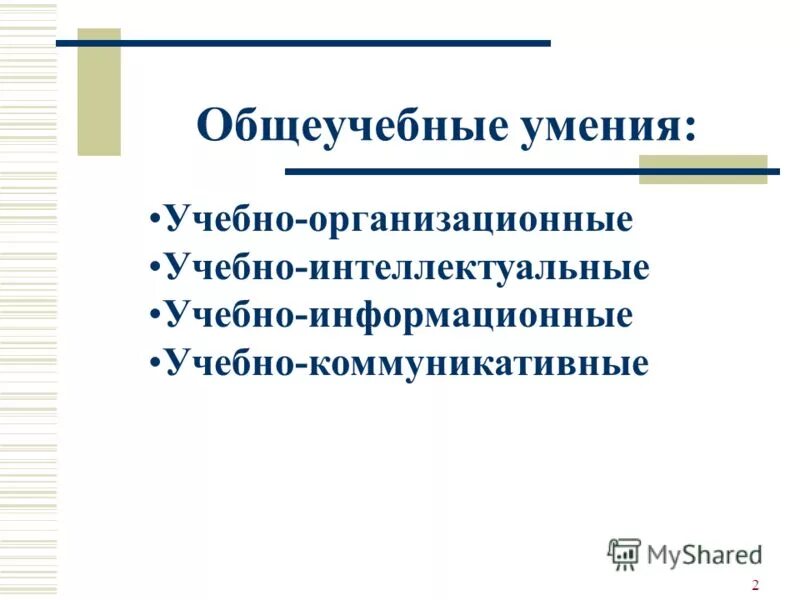 Общеучебные умения:

•Учебно-организационные
•Учебно-интеллектуальные
•Учебно-информационные
•Учебно-коммуникативные

MyShared

2